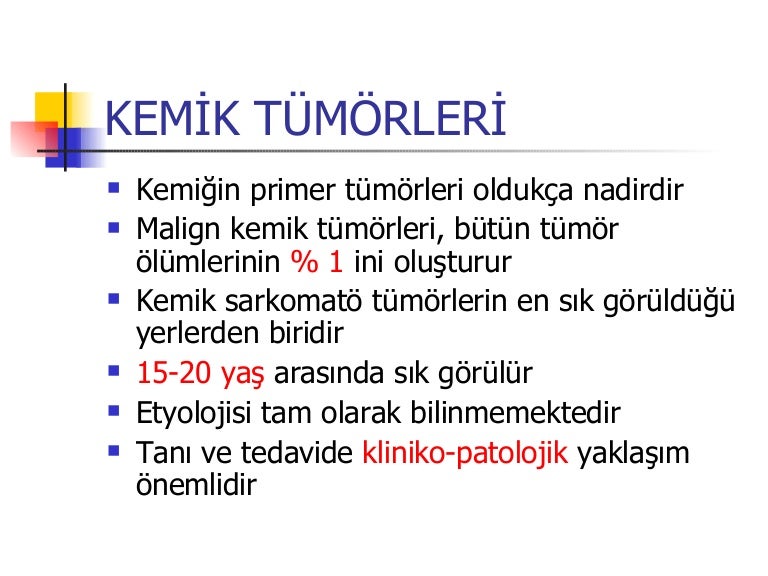 KEMİK TÜMÖRLERİ

- Kemiğin primer tümörleri oldukça nadirdir
- Malign kemik tümörleri, bütün tümör ölümlerinin % 1 ini oluşturur
- Kemik sarkomatö tümörlerin en sık görüldüğü yerlerden biridir
- 15-20 yaş arasında sık görülür
- Etyolojisi tam olarak bilinmemektedir
- Tanı ve tedavide kliniko-patolojik yaklaşım önemlidir